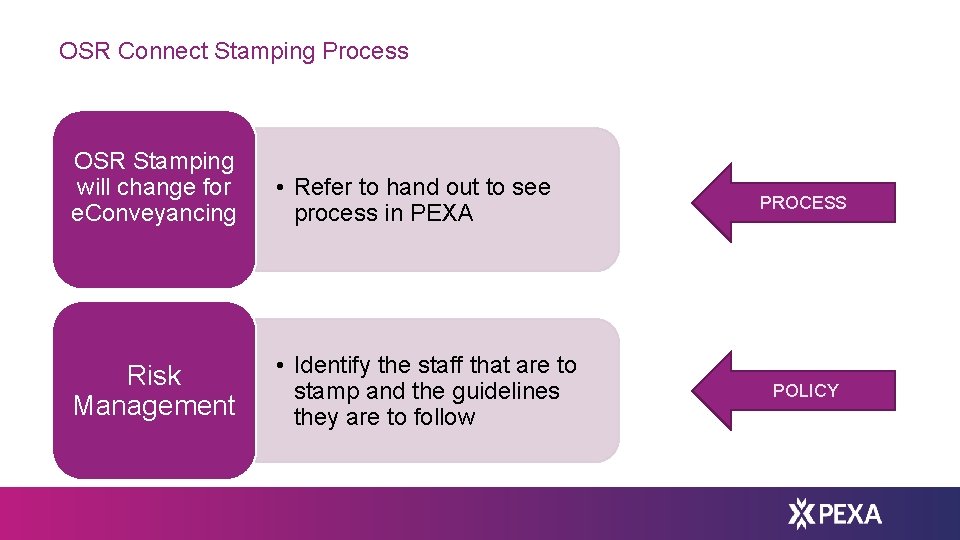 OSR Connect Stamping Process

OSR Stamping will change for eConveyancing

• Refer to hand out to see process in PEXA

PROCESS

Risk Management

• Identify the staff that are to stamp and the guidelines they are to follow

POLICY

PEXA